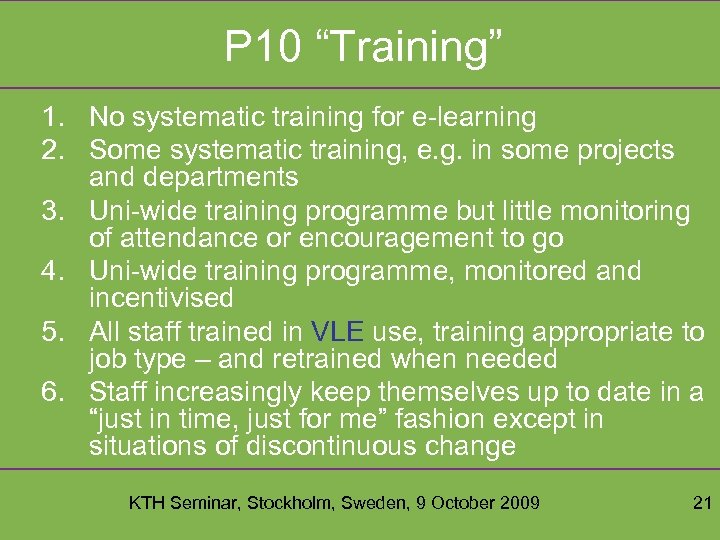 P10 “Training”

1. No systematic training for e-learning
2. Some systematic training, e.g. in some projects and departments
3. Uni-wide training programme but little monitoring of attendance or encouragement to go
4. Uni-wide training programme, monitored and incentivised
5. All staff trained in VLE use, training appropriate to job type – and retrained when needed
6. Staff increasingly keep themselves up to date in a “just in time, just for me” fashion except in situations of discontinuous change

KTH Seminar, Stockholm, Sweden, 9 October 2009

21